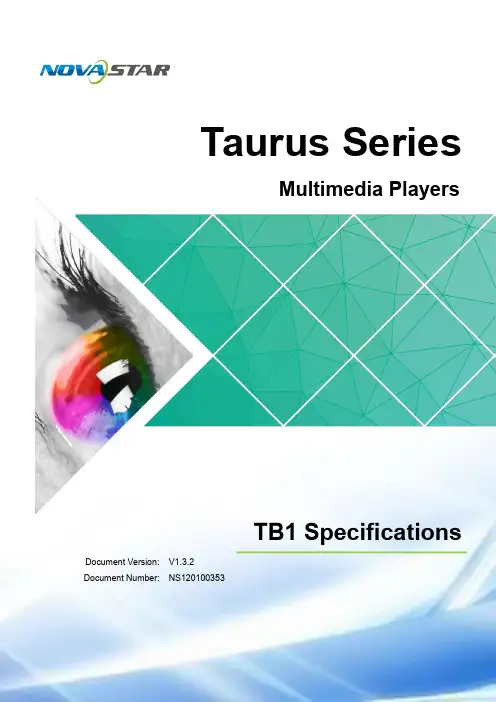 NOVASTAR

Taurus Series

Multimedia Players

TB1 Specifications

Document Version: V1.3.2

Document Number: NS120100353